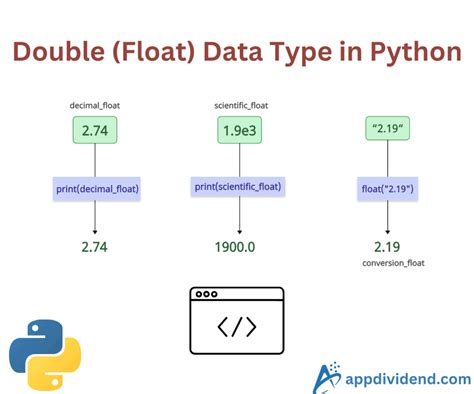 Double (Float) Data Type in Python

decimal_float

2.74

print(decimal_float)

2.74

scientific_float

1.9e3

print(scientific_float)

1900.0

“2.19“

float("2.19")

2.19

conversion_float

</>

appdividend.com